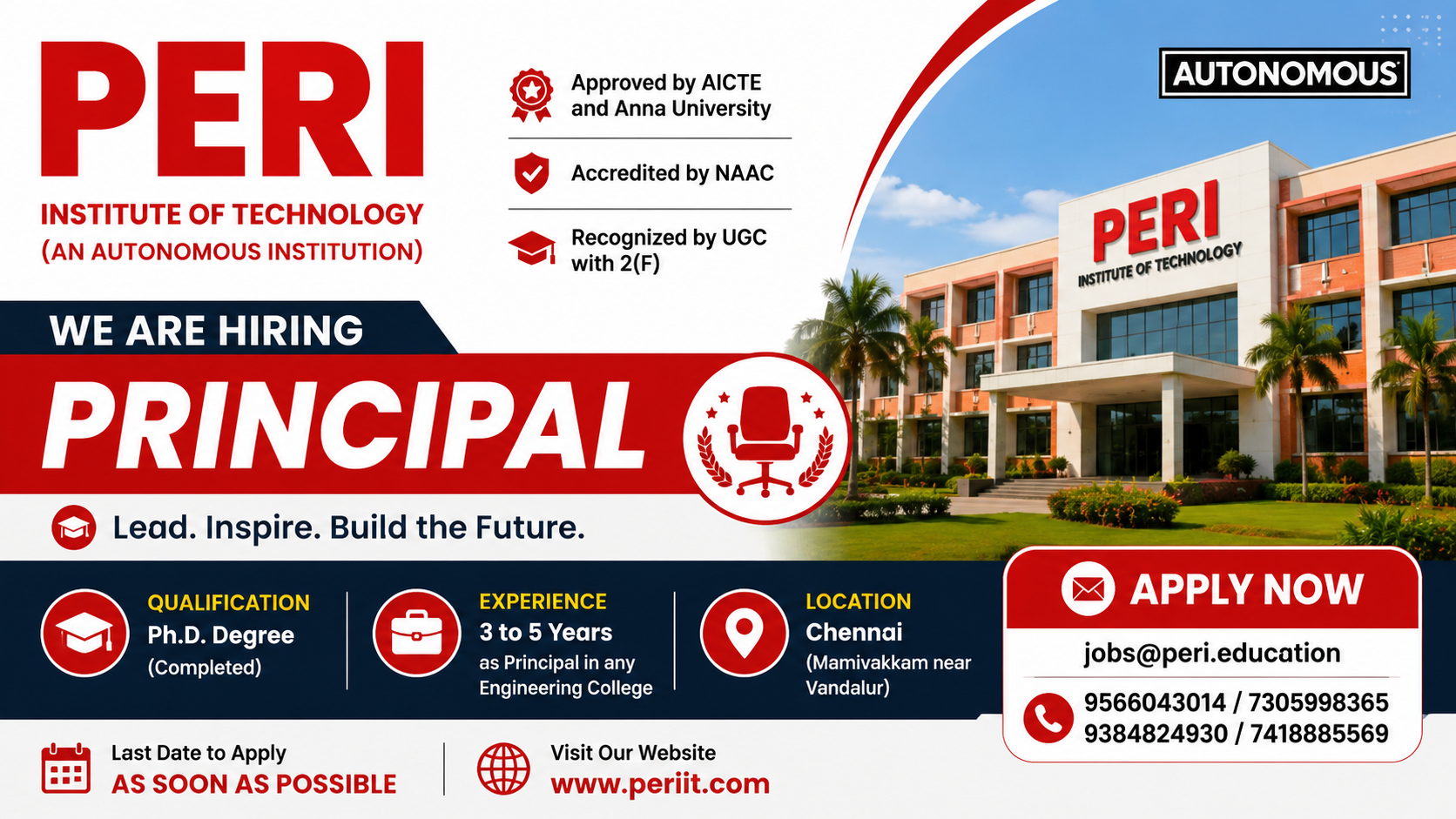 PERI
INSTITUTE OF TECHNOLOGY
(AN AUTONOMOUS INSTITUTION)

Approved by AICTE and Anna University

Accredited by NAAC

Recognized by UGC with 2(F)

AUTONOMOUS

PERI
INSTITUTE OF TECHNOLOGY

WE ARE HIRING

PRINCIPAL

Lead. Inspire. Build the Future.

QUALIFICATION
Ph.D. Degree
(Completed)

EXPERIENCE
3 to 5 Years
as Principal in any Engineering College

LOCATION
Chennai
(Mamivakkam near Vandalur)

APPLY NOW
jobs@peri.education
9566043014 / 7305998365
9384824930 / 7418885569

Last Date to Apply
AS SOON AS POSSIBLE

Visit Our Website
www.periit.com